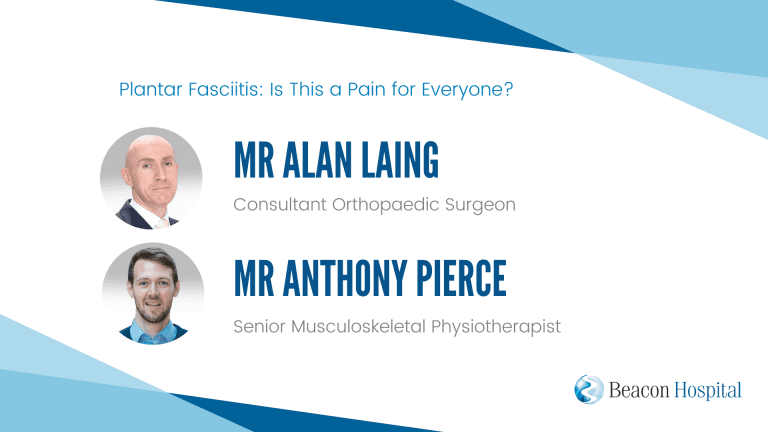 Plantar Fasciitis: Is This a Pain for Everyone?

MR ALAN LAING

Consultant Orthopaedic Surgeon

MR ANTHONY PIERCE

Senior Musculoskeletal Physiotherapist

Beacon Hospital